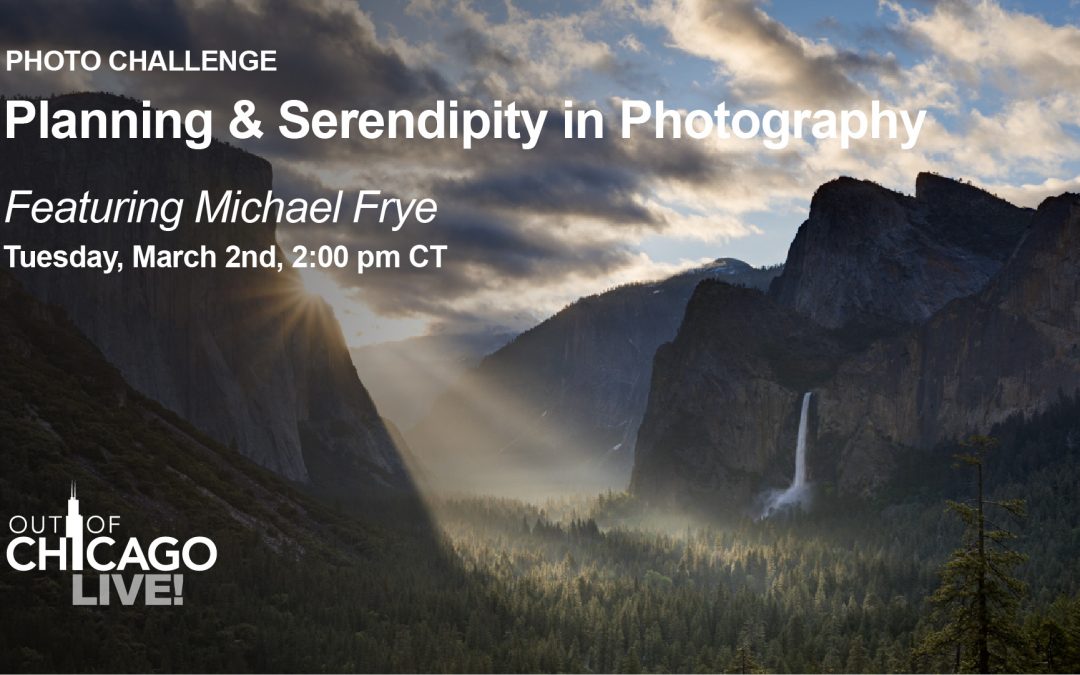 PHOTO CHALLENGE

Planning & Serendipity in Photography

Featuring Michael Frye

Tuesday, March 2nd, 2:00 pm CT

OUT OF CHICAGO LIVE!